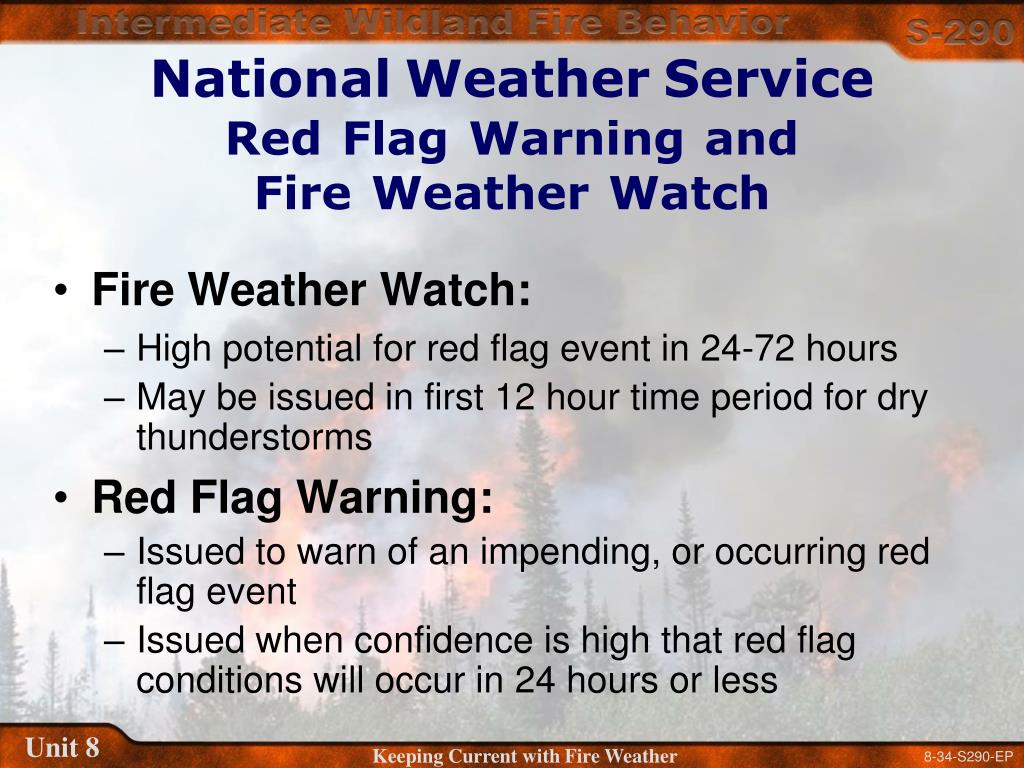 Intermediate Wildland Fire Behavior

S-290

National Weather Service
Red Flag Warning and
Fire Weather Watch

• Fire Weather Watch:
– High potential for red flag event in 24-72 hours
– May be issued in first 12 hour time period for dry thunderstorms

• Red Flag Warning:
– Issued to warn of an impending, or occurring red flag event
– Issued when confidence is high that red flag conditions will occur in 24 hours or less

Unit 8

Keeping Current with Fire Weather

8-34-S290-EP